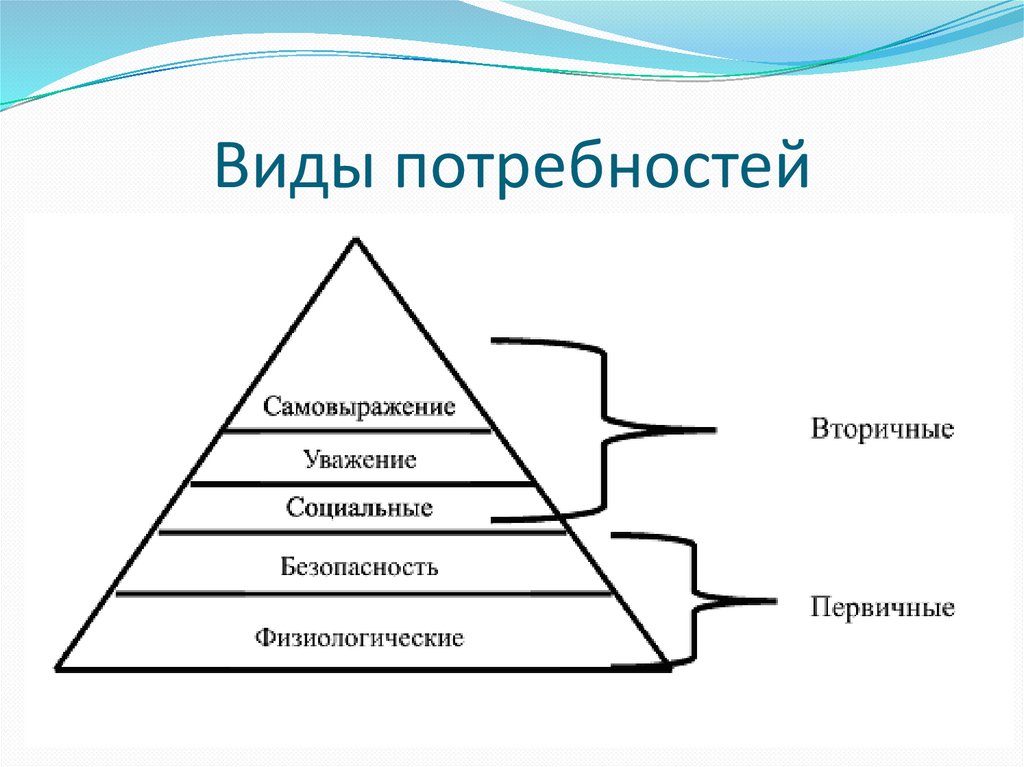 Виды потребностей

Самовыражение
Уважение
Социальные
Безопасность
Физиологические

Вторичные
Первичные